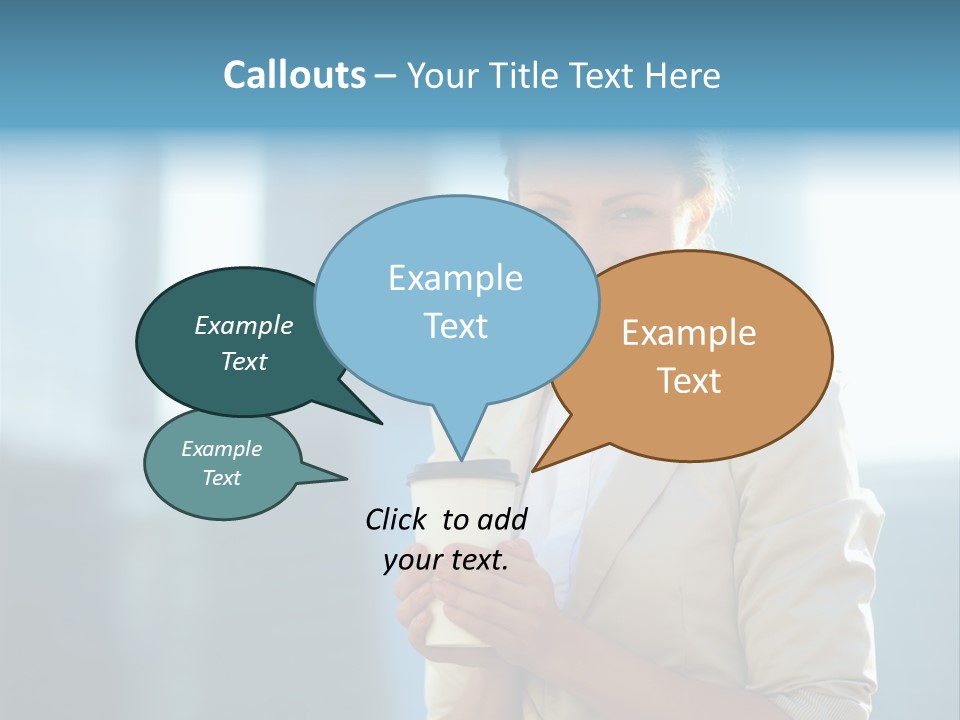 Callouts – Your Title Text Here

Example Text

Example Text

Example Text

Example Text

Click to add your text.